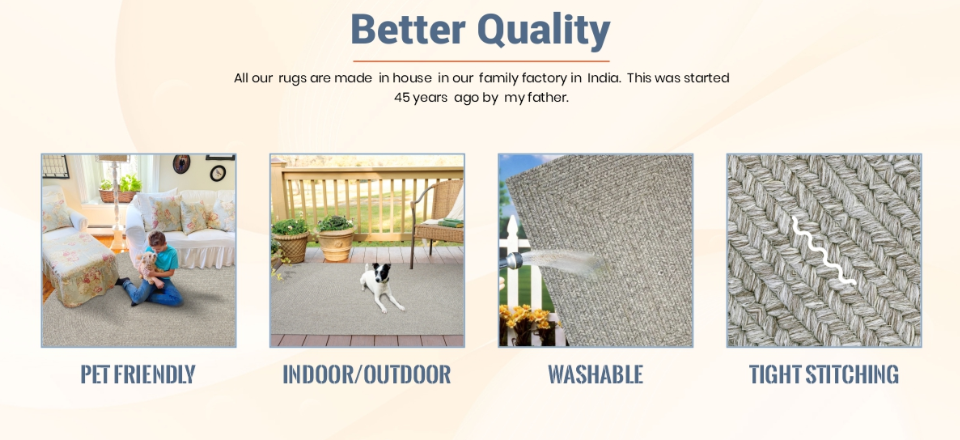 Better Quality

All our rugs are made in house in our family factory in India. This was started 45 years ago by my father.

PET FRIENDLY

INDOOR/OUTDOOR

WASHABLE

TIGHT STITCHING